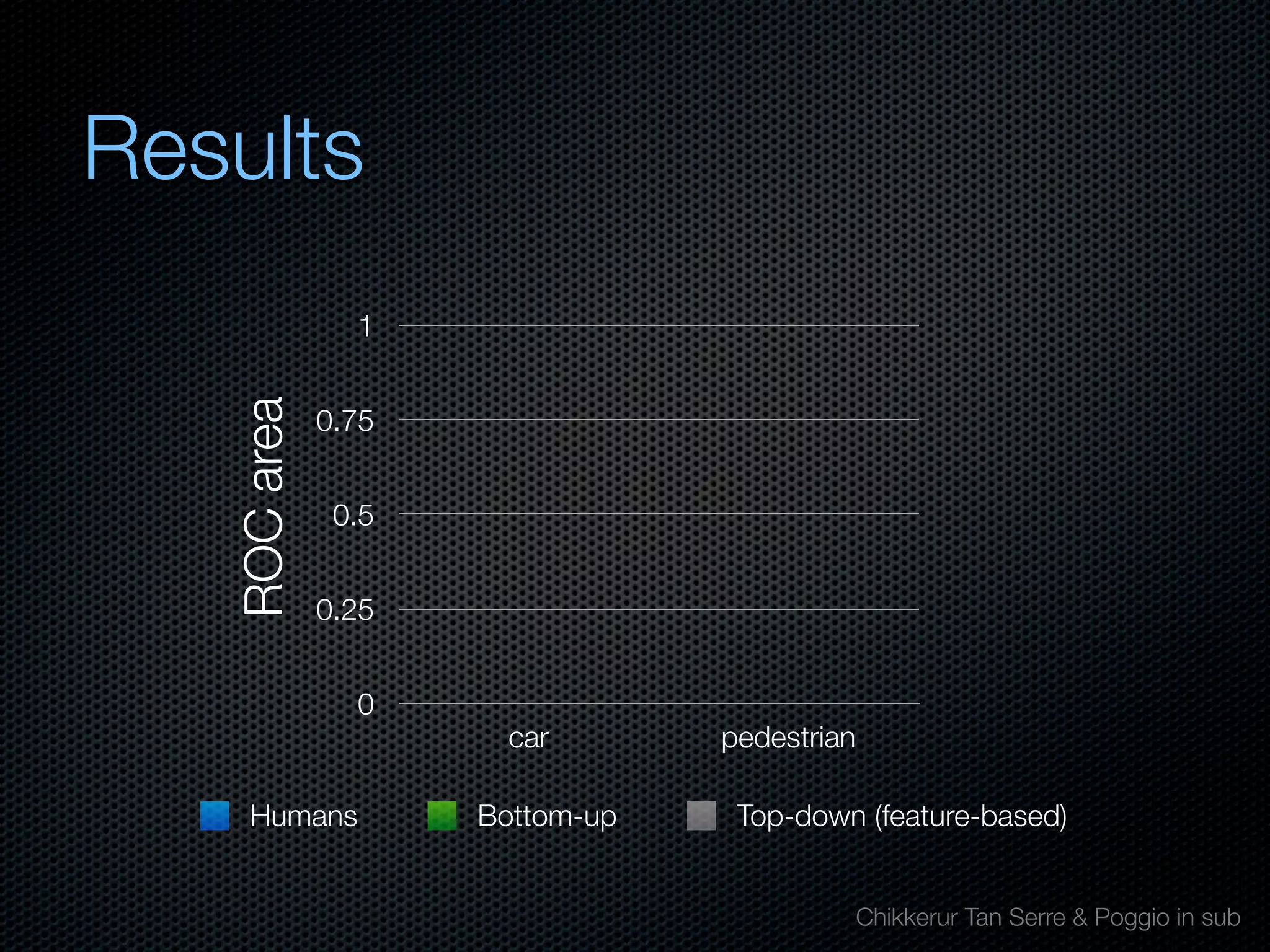 Results

ROC area

1
0.75
0.5
0.25
0

car
pedestrian

Humans
Bottom-up
Top-down (feature-based)

Chikkerur Tan Serre & Poggio in sub